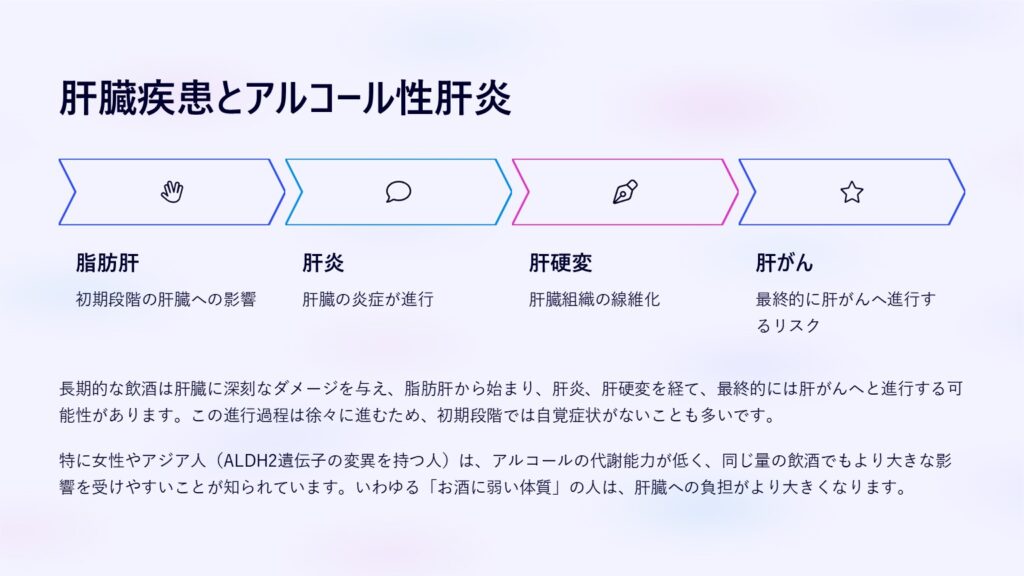 肝臓疾患とアルコール性肝炎

脂肪肝

初期段階の肝臓への影響

肝炎

肝臓の炎症が進行

肝硬変

肝臓組織の線維化

肝がん

最終的に肝がんへ進行するリスク

長期的な飲酒は肝臓に深刻なダメージを与え、脂肪肝から始まり、肝炎、肝硬変を経て、最終的には肝がんへと進行する可能性があります。この進行過程は徐々に進むため、初期段階では自覚症状がないことも多いです。

特に女性やアジア人（ALDH2遺伝子の変異を持つ人）は、アルコールの代謝能力が低く、同じ量の飲酒でもより大きな影響を受けやすいことが知られています。いわゆる「お酒に弱い体質」の人は、肝臓への負担がより大きくなります。